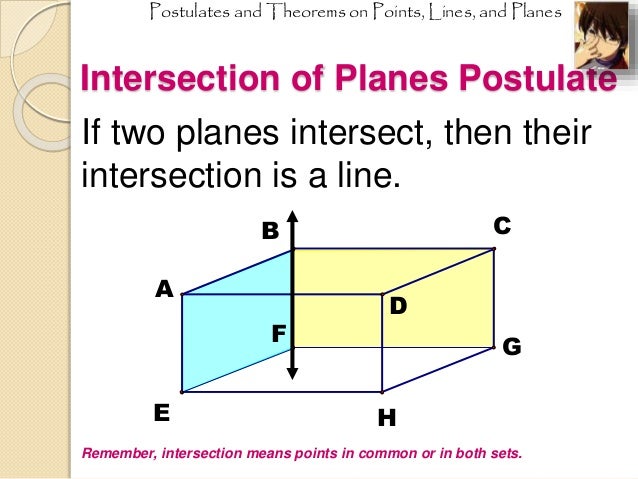 Postulates and Theorems on Points, Lines, and Planes

Intersection of Planes Postulate

If two planes intersect, then their intersection is a line.

B
C
A
D
F
G
E
H

Remember, intersection means points in common or in both sets.